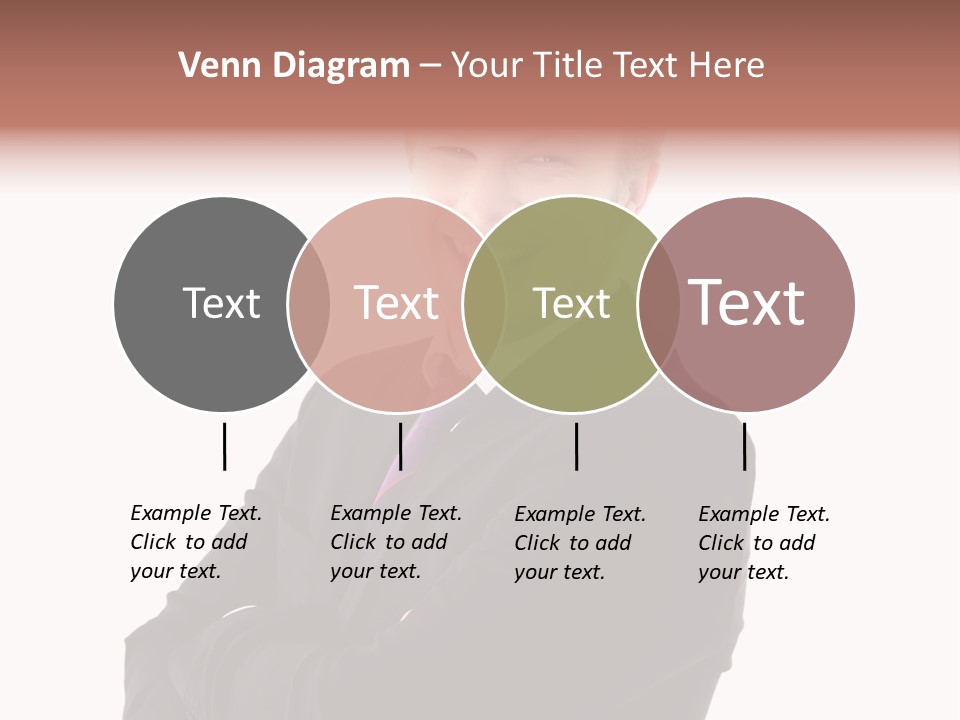 Venn Diagram – Your Title Text Here

Text

Text

Text

Text

Example Text. Click to add your text.

Example Text. Click to add your text.

Example Text. Click to add your text.

Example Text. Click to add your text.